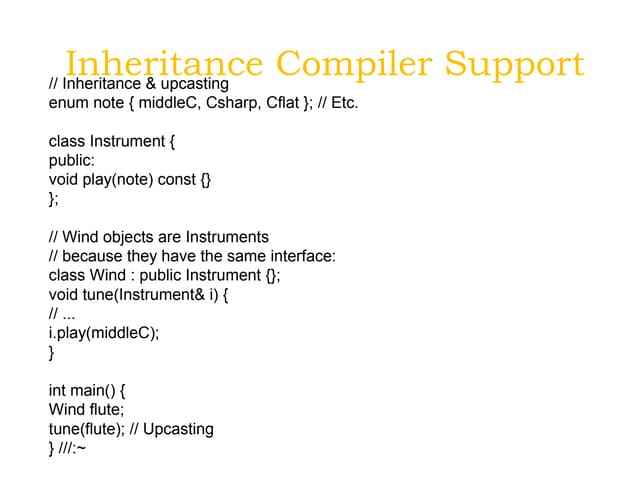 Inheritance Compiler Support

// Inheritance & upcasting
enum note { middleC, Csharp, Cflat }; // Etc.

class Instrument {
public:
void play(note) const {}
};

// Wind objects are Instruments
// because they have the same interface:
class Wind : public Instrument {};
void tune(Instrument& i) {
// ...
i.play(middleC);
}

int main() {
Wind flute;
tune(flute); // Upcasting
} ///:~